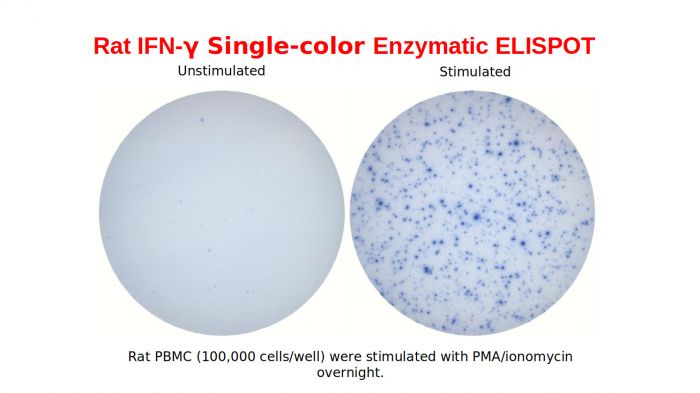 Rat IFN-γ Single-color Enzymatic ELISPOT

Unstimulated

Stimulated

Rat PBMC (100,000 cells/well) were stimulated with PMA/ionomycin overnight.